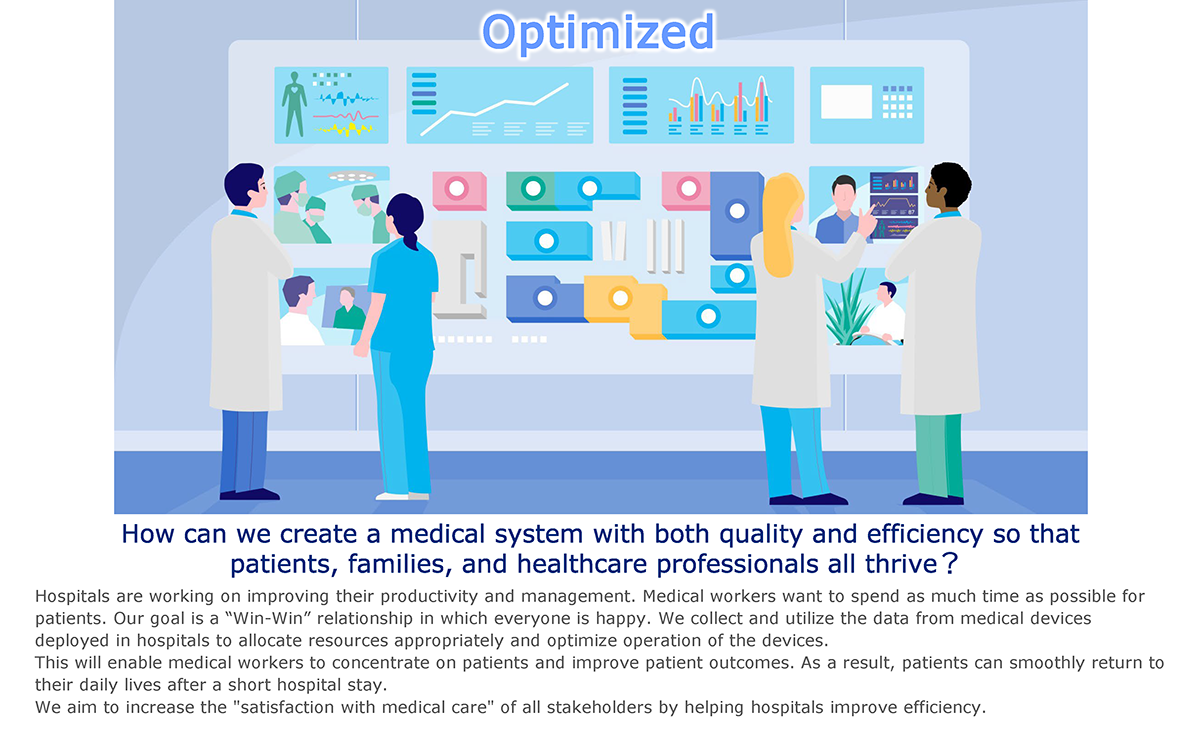 Optimized

How can we create a medical system with both quality and efficiency so that patients, families, and healthcare professionals all thrive?

Hospitals are working on improving their productivity and management. Medical workers want to spend as much time as possible for patients. Our goal is a “Win-Win” relationship in which everyone is happy. We collect and utilize the data from medical devices deployed in hospitals to allocate resources appropriately and optimize operation of the devices.
This will enable medical workers to concentrate on patients and improve patient outcomes. As a result, patients can smoothly return to their daily lives after a short hospital stay.
We aim to increase the "satisfaction with medical care" of all stakeholders by helping hospitals improve efficiency.